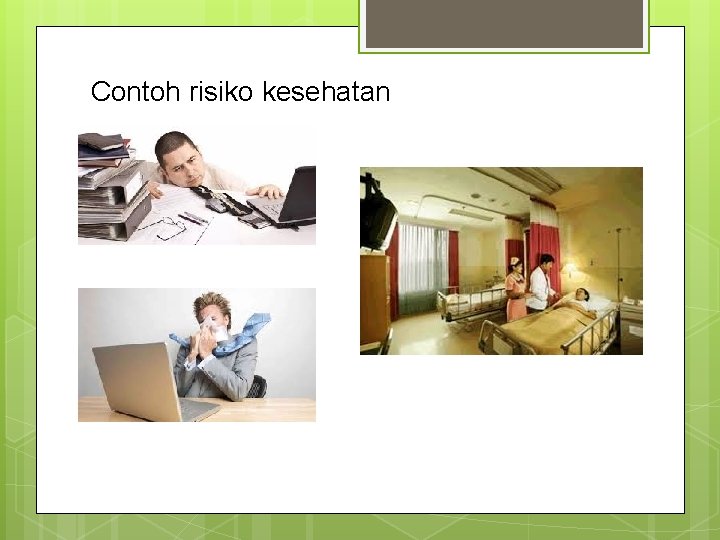 Contoh risiko kesehatan